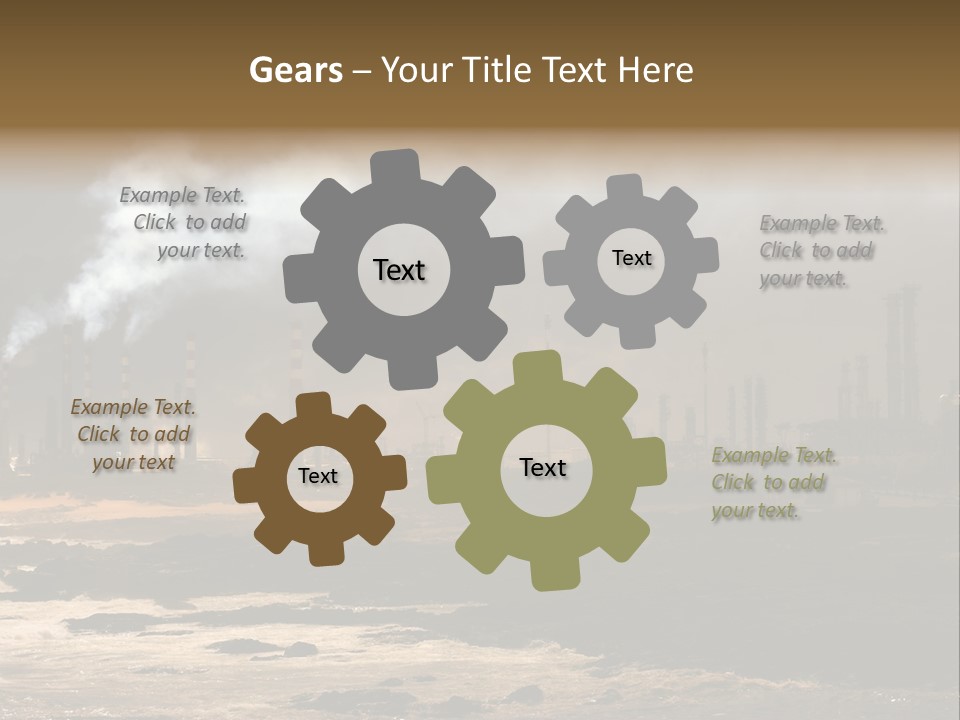 Gears – Your Title Text Here

Example Text. Click to add your text.

Text

Text

Example Text. Click to add your text.

Example Text. Click to add your text

Text

Text

Example Text. Click to add your text.